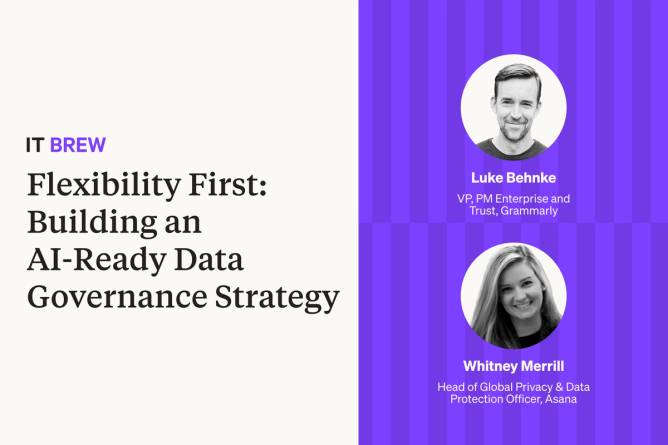 IT BREW

Flexibility First: Building an AI-Ready Data Governance Strategy

Luke Behnke

VP, PM Enterprise and Trust, Grammarly

Whitney Merrill

Head of Global Privacy & Data Protection Officer, Asana